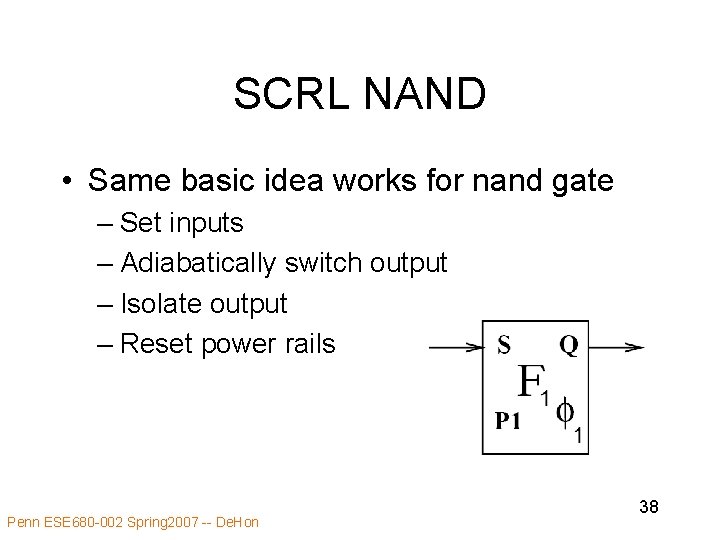 SCRL NAND

• Same basic idea works for nand gate
– Set inputs
– Adiabatically switch output
– Isolate output
– Reset power rails

S Q
$F_1$
P1 $\phi_1$

38

Penn ESE680-002 Spring2007 -- DeHon